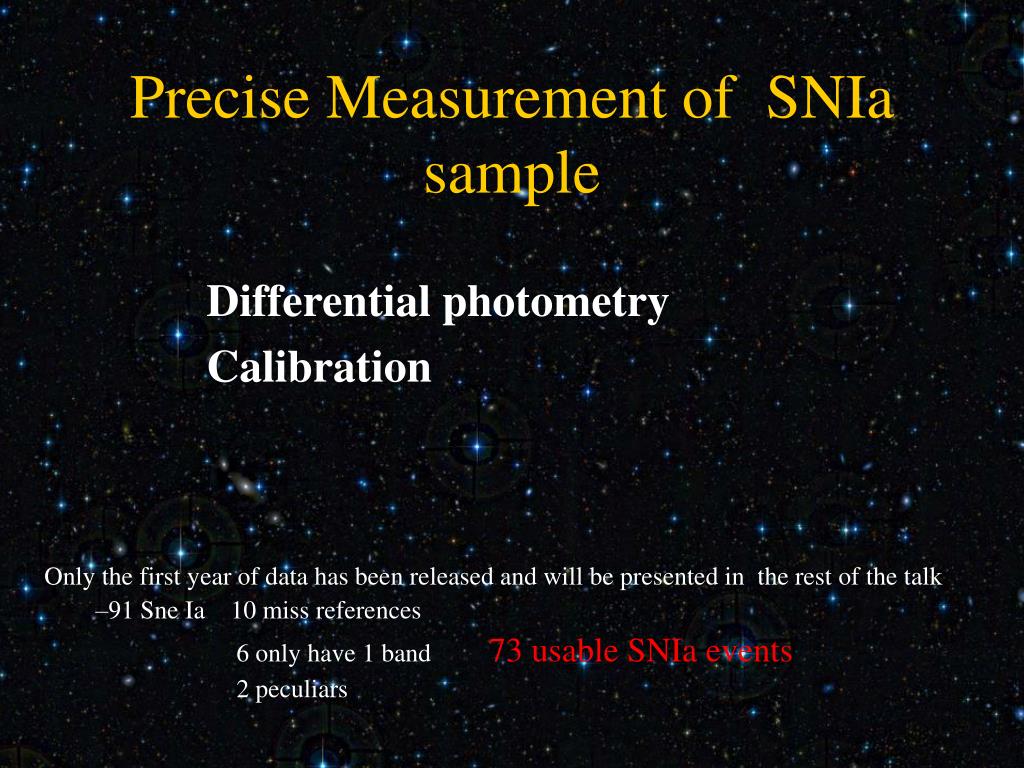 Precise Measurement of SNIa sample

Differential photometry
Calibration

Only the first year of data has been released and will be presented in the rest of the talk
–91 Sne Ia 10 miss references
6 only have 1 band 73 usable SNIa events
2 peculiars